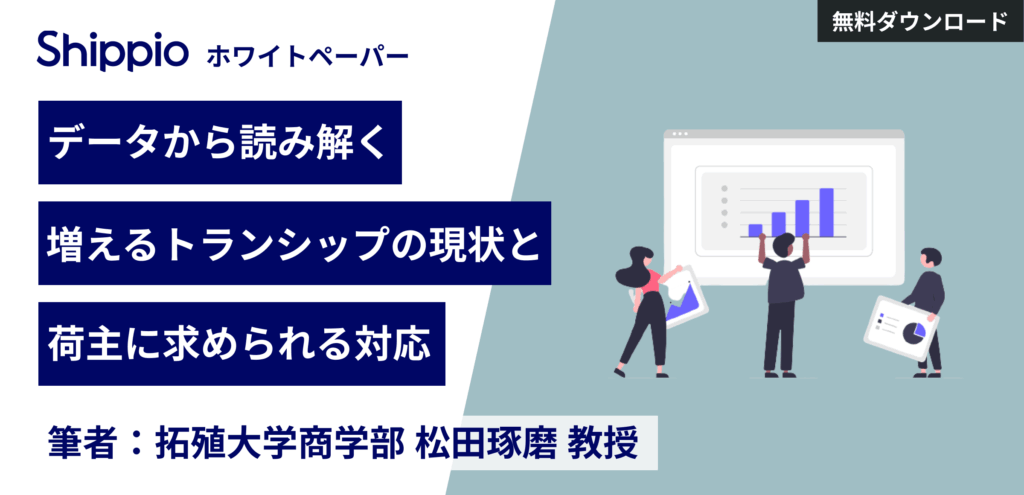 無料ダウンロード

Shippio ホワイトペーパー

データから読み解く

増えるトランシップの現状と

荷主に求められる対応

筆者：拓殖大学商学部 松田琢磨 教授